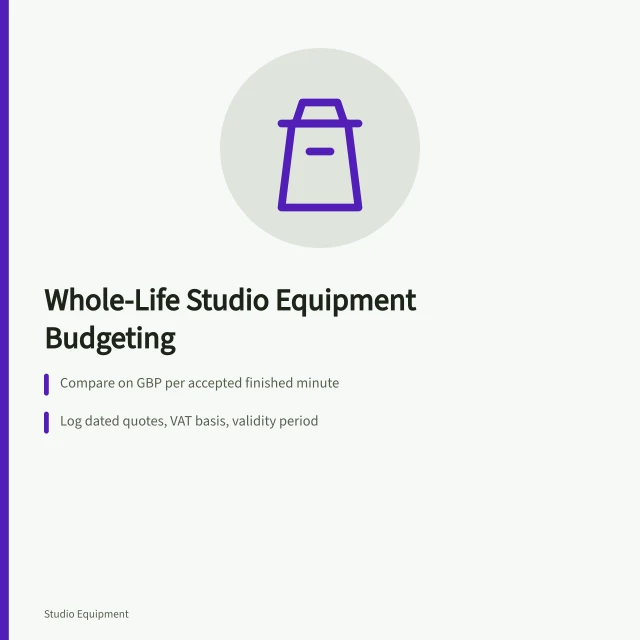 Whole-Life Studio Equipment Budgeting

Compare on GBP per accepted finished minute

Log dated quotes, VAT basis, validity period

Studio Equipment